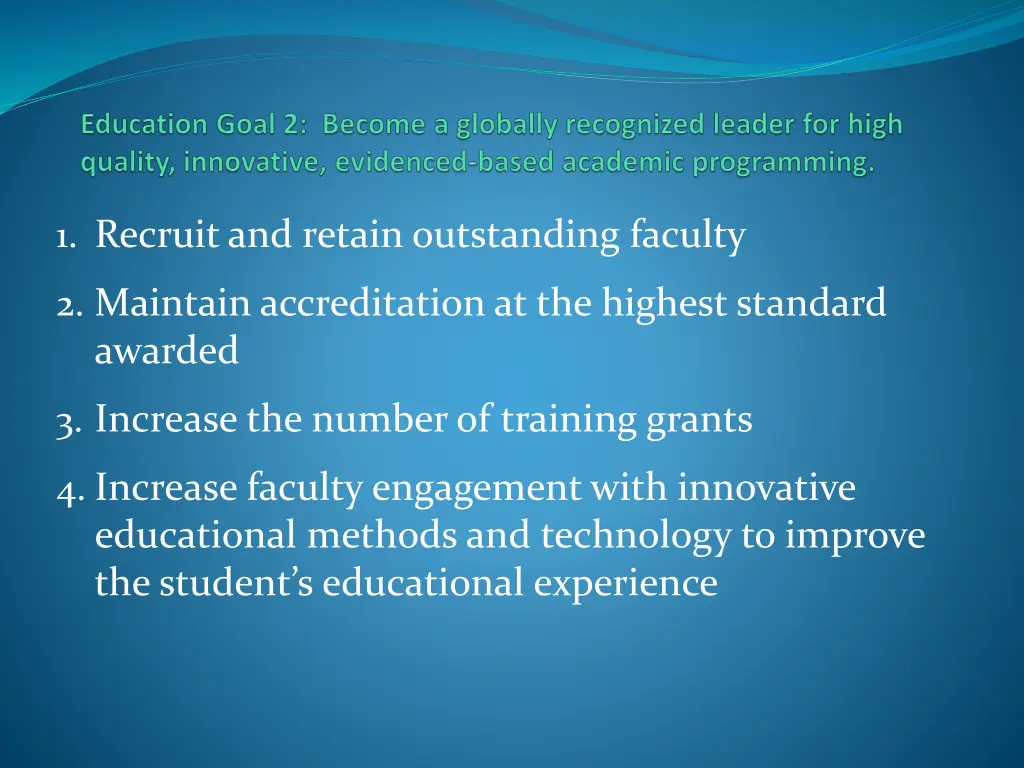 Education Goal 2: Become a globally recognized leader for high quality, innovative, evidenced-based academic programming.

1. Recruit and retain outstanding faculty
2. Maintain accreditation at the highest standard awarded
3. Increase the number of training grants
4. Increase faculty engagement with innovative educational methods and technology to improve the student's educational experience